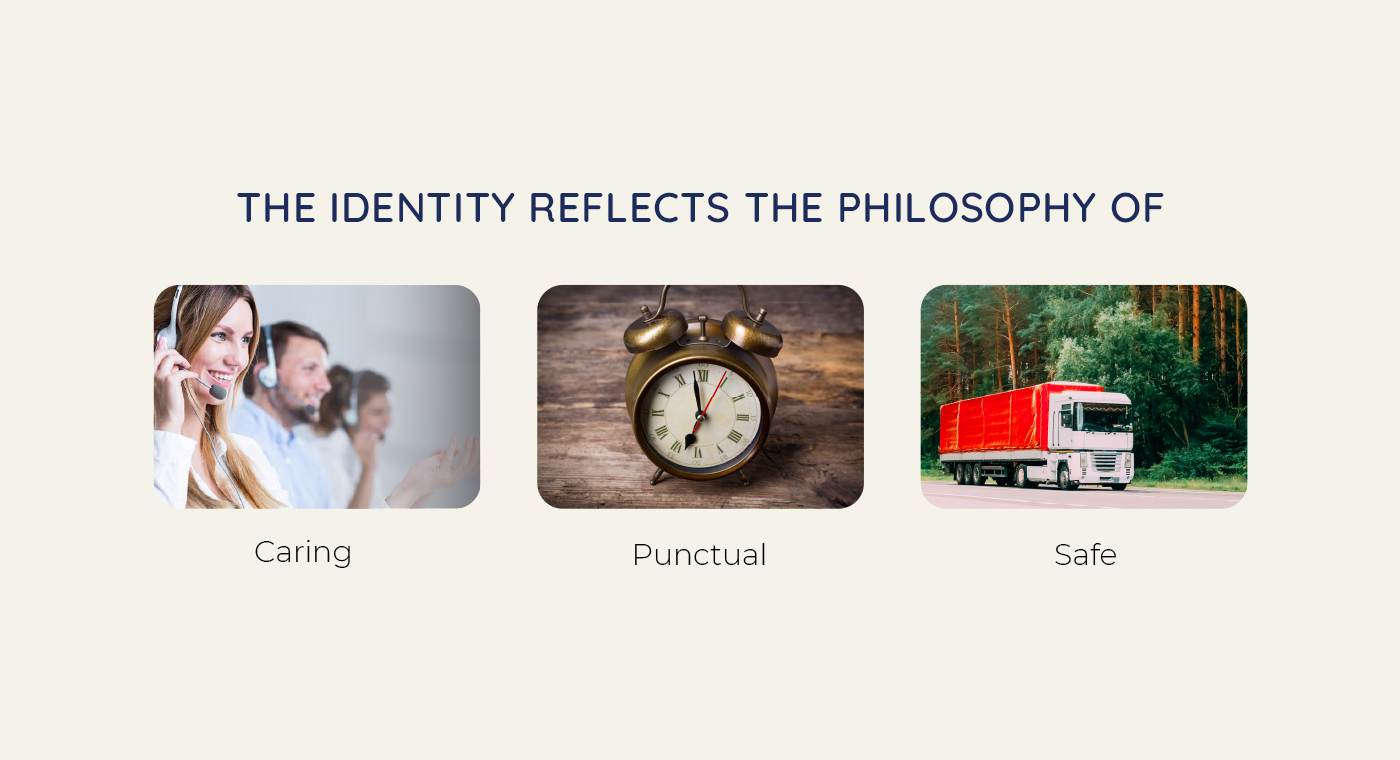 THE IDENTITY REFLECTS THE PHILOSOPHY OF

Caring

Punctual

Safe